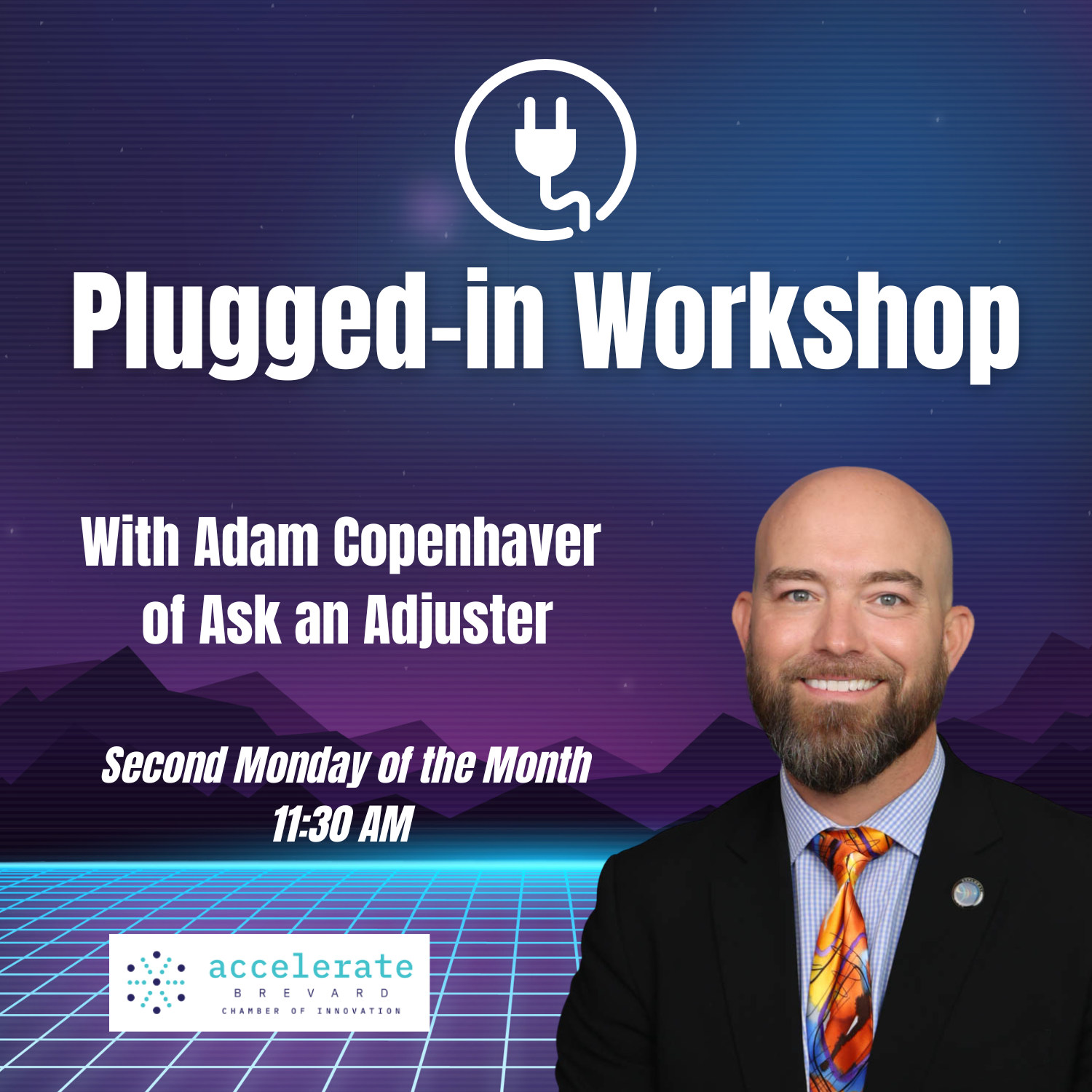 Plugged-in Workshop

With Adam Copenhaver of Ask an Adjuster

Second Monday of the Month
11:30 AM

accelerate
BREVARD
CHAMBER OF INNOVATION